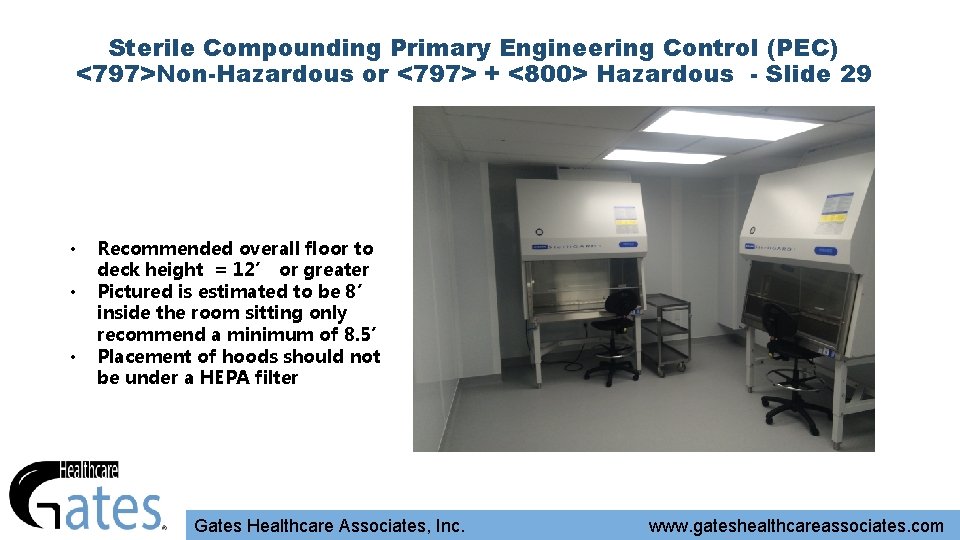 Sterile Compounding Primary Engineering Control (PEC)
<797>Non-Hazardous or <797> + <800> Hazardous - Slide 29

• Recommended overall floor to deck height = 12′ or greater
• Pictured is estimated to be 8′ inside the room sitting only recommend a minimum of 8.5′
• Placement of hoods should not be under a HEPA filter

Healthcare
Gates®

Gates Healthcare Associates, Inc.
www.gateshealthcareassociates.com